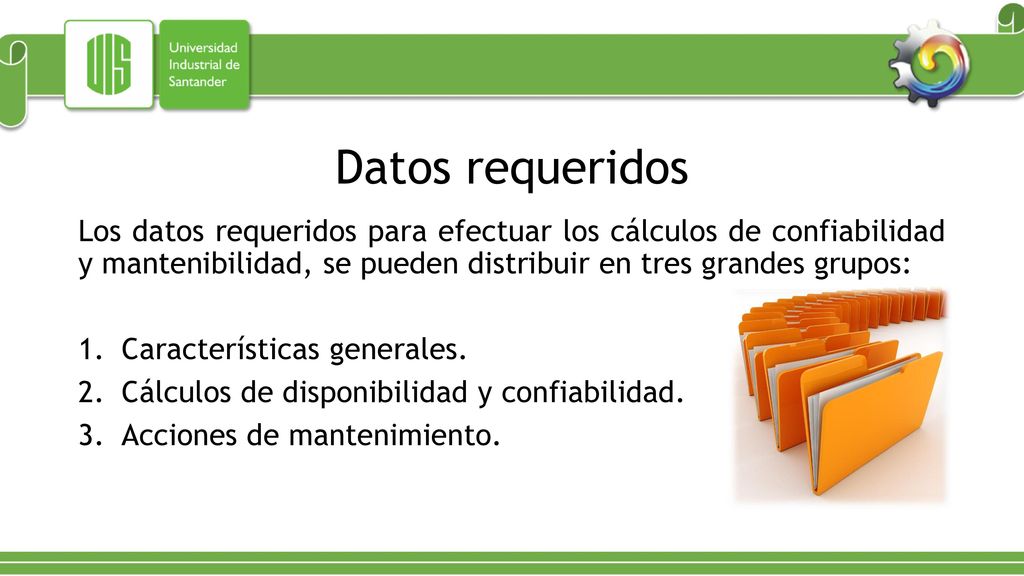 UIS

Universidad Industrial de Santander

Datos requeridos

Los datos requeridos para efectuar los cálculos de confiabilidad y mantenibilidad, se pueden distribuir en tres grandes grupos:

1. Características generales.
2. Cálculos de disponibilidad y confiabilidad.
3. Acciones de mantenimiento.